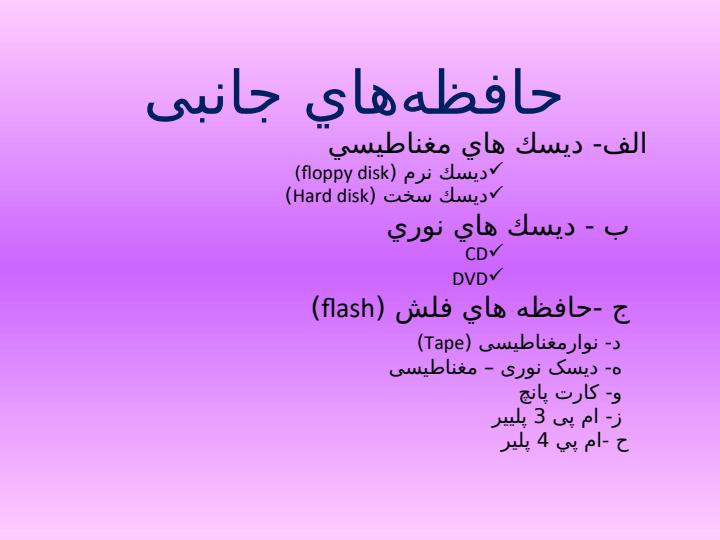 حافظه‌هاي جانبی

الف- ديسك هاي مغناطيسي

✓ديسك نرم (floppy disk)

✓ديسك سخت (Hard disk)

ب - ديسك هاي نوري

✓CD

✓DVD

ج -حافظه هاي فلش (flash)

د- نوارمغناطیسی (Tape)

ه- دیسک نوری – مغناطیسی

و- کارت پانچ

ز- ام پی 3 پلییر

ح -ام پي 4 پلير